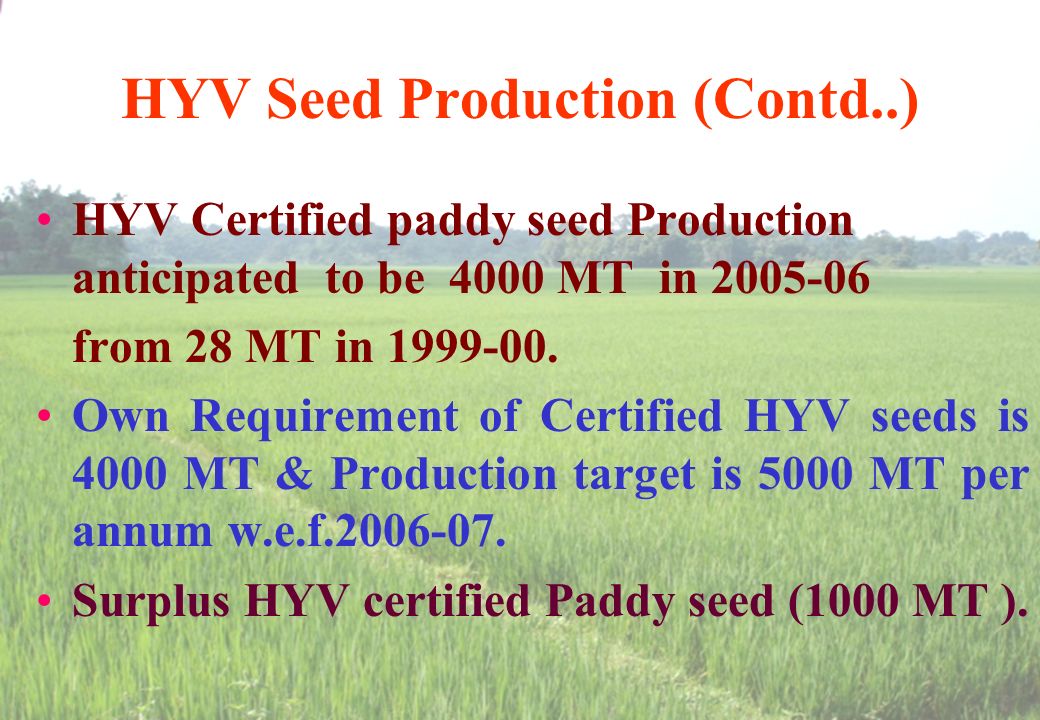 HYV Seed Production (Contd..)

• HYV Certified paddy seed Production anticipated to be 4000 MT in 2005-06

from 28 MT in 1999-00.

• Own Requirement of Certified HYV seeds is 4000 MT & Production target is 5000 MT per annum w.e.f.2006-07.

• Surplus HYV certified Paddy seed (1000 MT ).